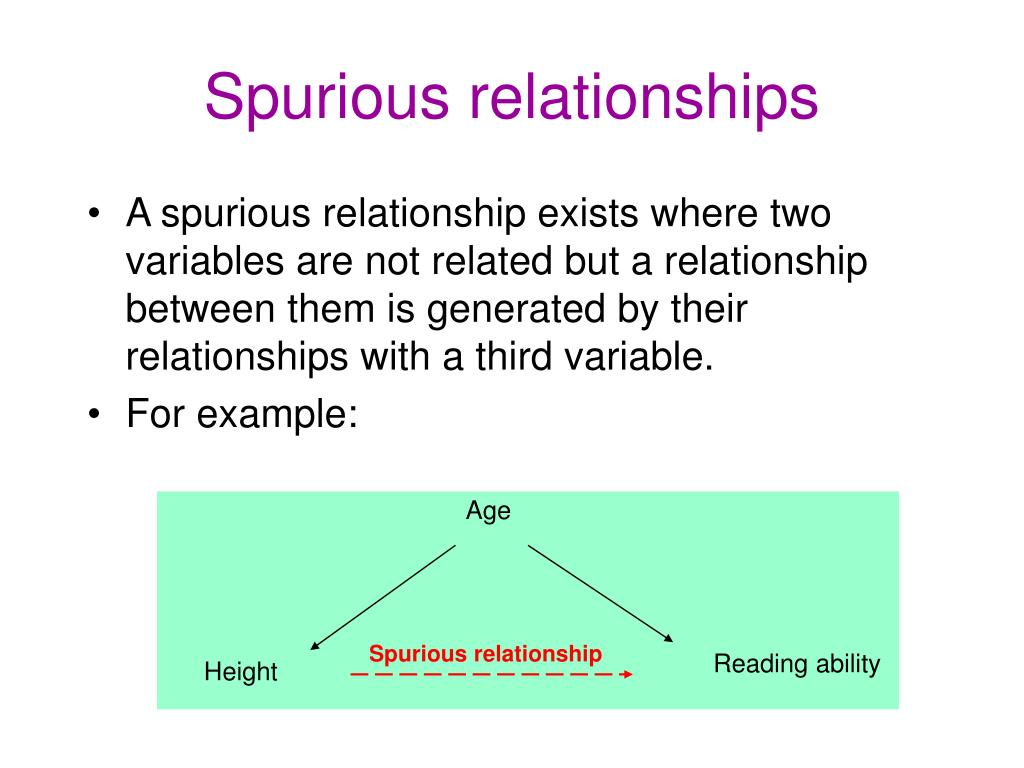 Spurious relationships

• A spurious relationship exists where two variables are not related but a relationship between them is generated by their relationships with a third variable.
• For example:

Age

Height

Spurious relationship

Reading ability